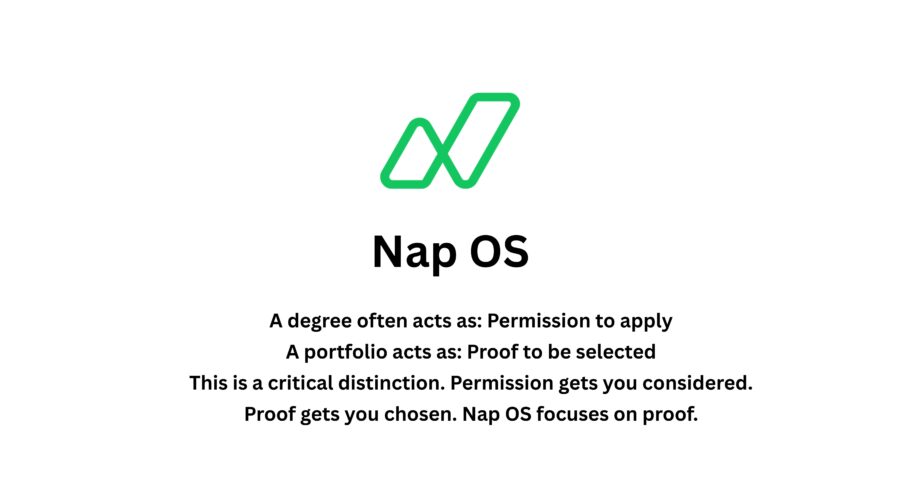 Nap OS

A degree often acts as: Permission to apply
A portfolio acts as: Proof to be selected
This is a critical distinction. Permission gets you considered.
Proof gets you chosen. Nap OS focuses on proof.